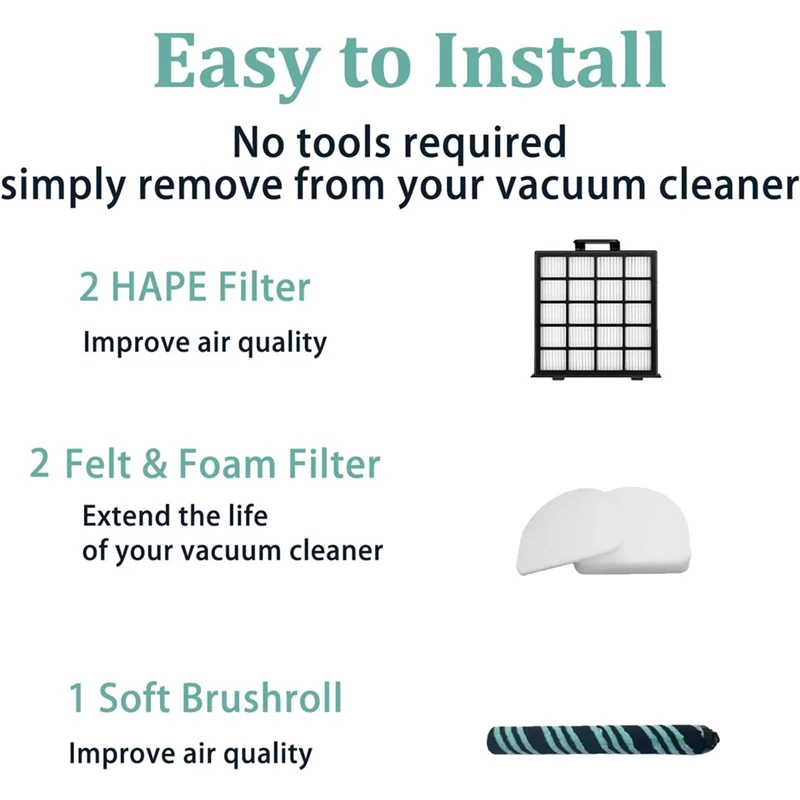 Easy to Install

No tools required
simply remove from your vacuum cleaner

2 HAPE Filter

Improve air quality

2 Felt & Foam Filter

Extend the life
of your vacuum cleaner

1 Soft Brushroll

Improve air quality